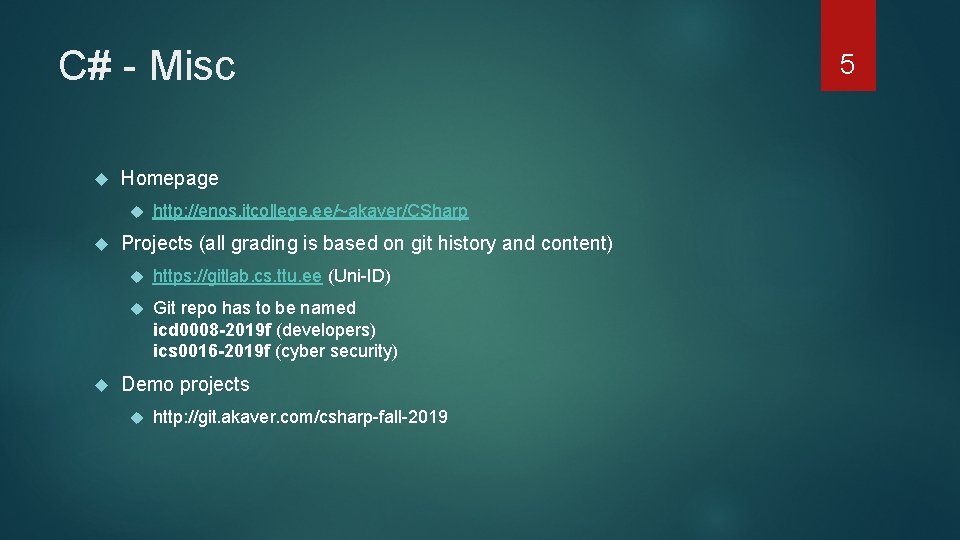 C# - Misc

5

Homepage

http://enos.itcollege.ee/~akaver/CSharp

Projects (all grading is based on git history and content)

https://gitlab.cs.ttu.ee (Uni-ID)

Git repo has to be named
icd0008-2019f (developers)
ics0016-2019f (cyber security)

Demo projects

http://git.akaver.com/csharp-fall-2019